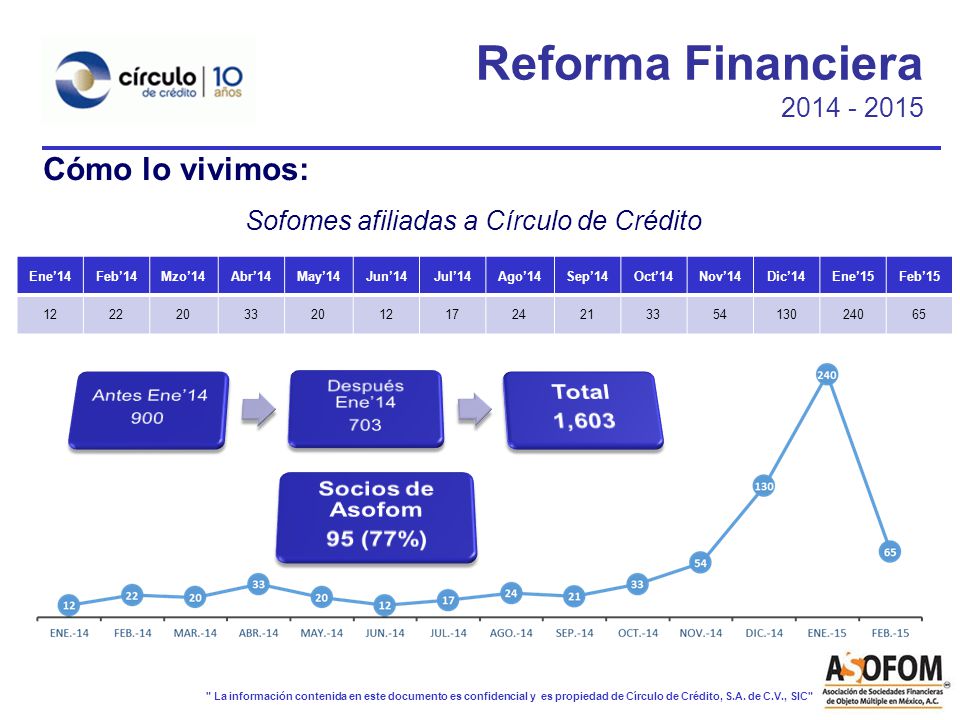 círculo de crédito | 10 años

Reforma Financiera
2014 - 2015

Cómo lo vivimos:

Sofomes afiliadas a Círculo de Crédito

| Ene'14 | Feb'14 | Mzo'14 | Abr'14 | May'14 | Jun'14 | Jul'14 | Ago'14 | Sep'14 | Oct'14 | Nov'14 | Dic'14 | Ene'15 | Feb'15 |
|---|---|---|---|---|---|---|---|---|---|---|---|---|---|
| 12 | 22 | 20 | 33 | 20 | 12 | 17 | 24 | 21 | 33 | 54 | 130 | 240 | 65 |

Antes Ene'14
900

Después Ene'14
703

Total
1,603

Socios de Asofom
95 (77%)

12 22 20 33 20 12 17 24 21 33 54 130 240 65

ENE.-14 FEB.-14 MAR.-14 ABR.-14 MAY.-14 JUN.-14 JUL.-14 AGO.-14 SEP.-14 OCT.-14 NOV.-14 DIC.-14 ENE.-15 FEB.-15

" La información contenida en este documento es confidencial y es propiedad de Círculo de Crédito, S.A. de C.V., SIC"

ASOFOM
Asociación de Sociedades Financieras de Objeto Múltiple en México, A.C.